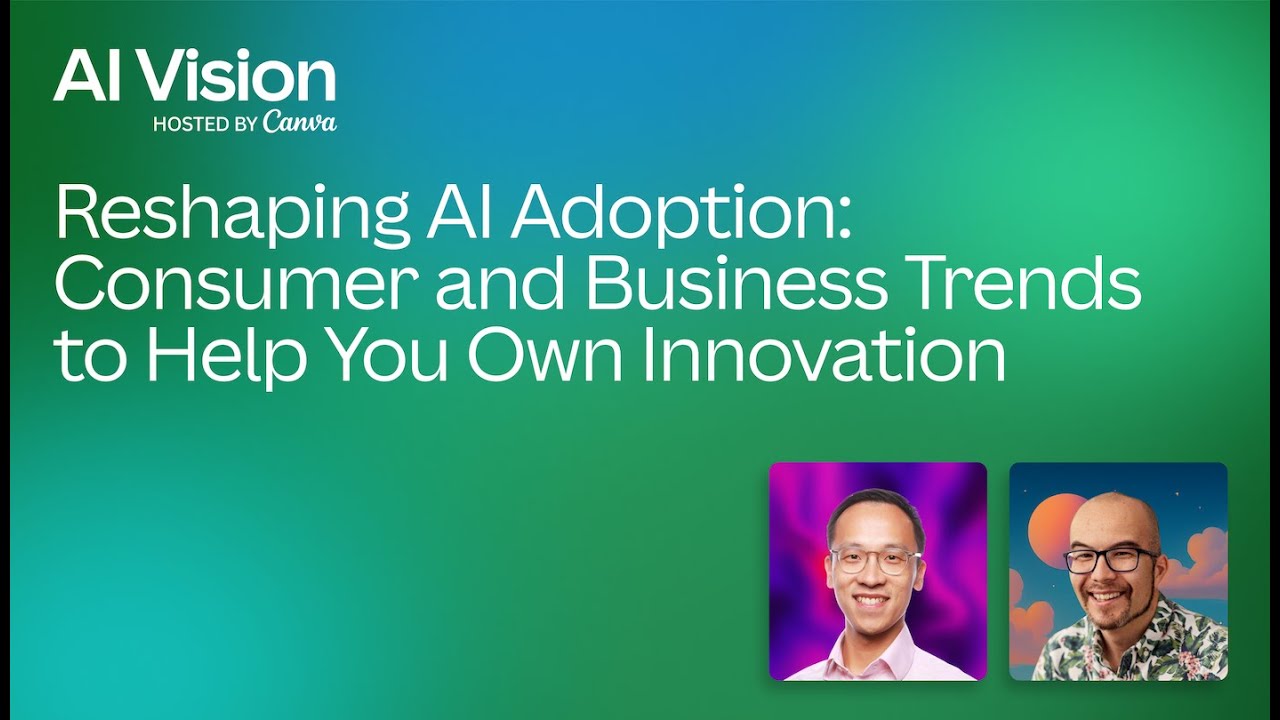 AI Vision
HOSTED BY Canva

Reshaping AI Adoption: Consumer and Business Trends to Help You Own Innovation